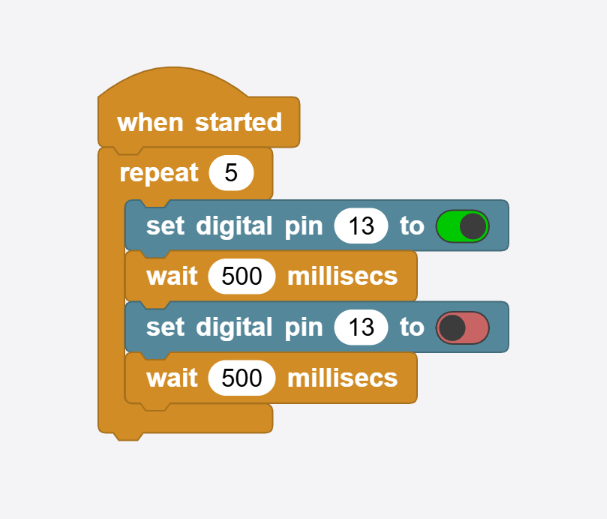 when started
repeat 5
set digital pin 13 to
wait 500 millisecs
set digital pin 13 to
wait 500 millisecs